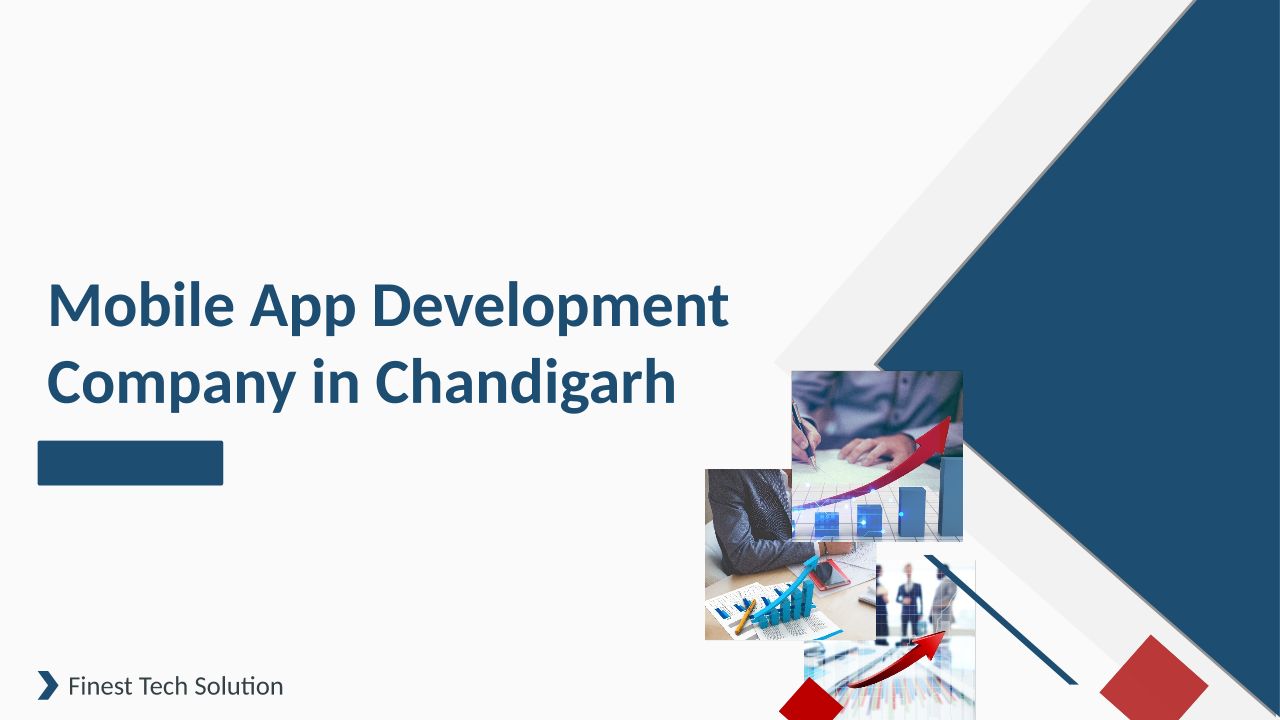 Mobile App Development Company in Chandigarh

Finest Tech Solution